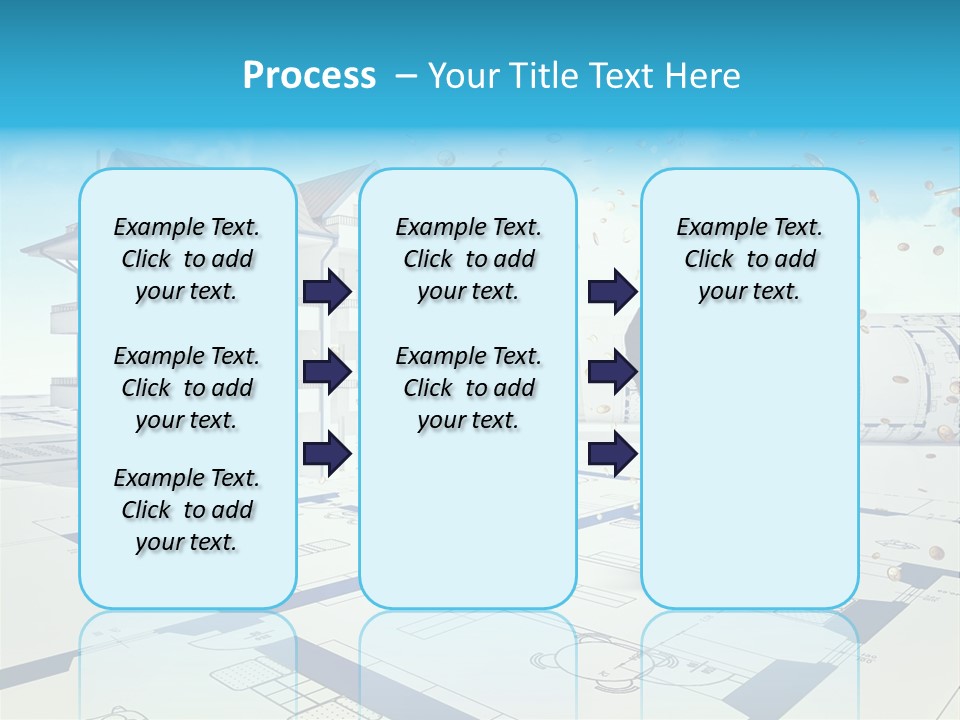 Process – Your Title Text Here

Example Text. Click to add your text.

Example Text. Click to add your text.

Example Text. Click to add your text.

Example Text. Click to add your text.

Example Text. Click to add your text.

Example Text. Click to add your text.